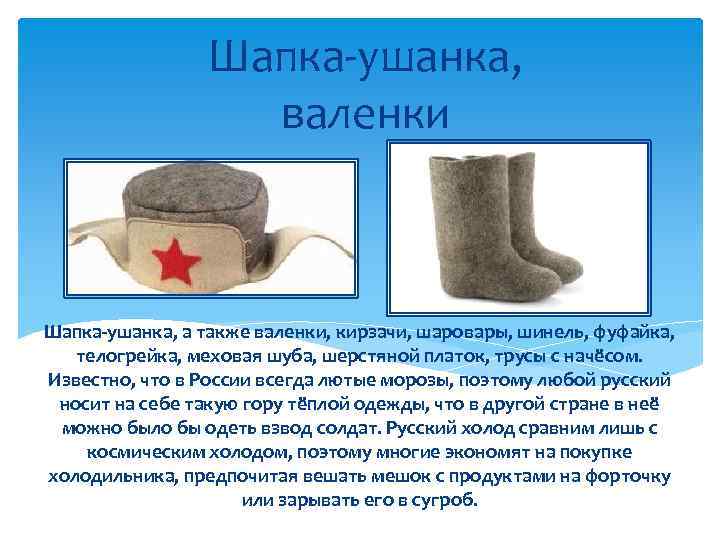 Шапка-ушанка, валенки

Шапка-ушанка, а также валенки, кирзачи, шаровары, шинель, фуфайка, телогрейка, меховая шуба, шерстяной платок, трусы с начёсом. Известно, что в России всегда лютые морозы, поэтому любой русский носит на себе такую гору тёплой одежды, что в другой стране в неё можно было бы одеть взвод солдат. Русский холод сравним лишь с космическим холодом, поэтому многие экономят на покупке холодильника, предпочитая вешать мешок с продуктами на форточку или зарывать его в сугроб.